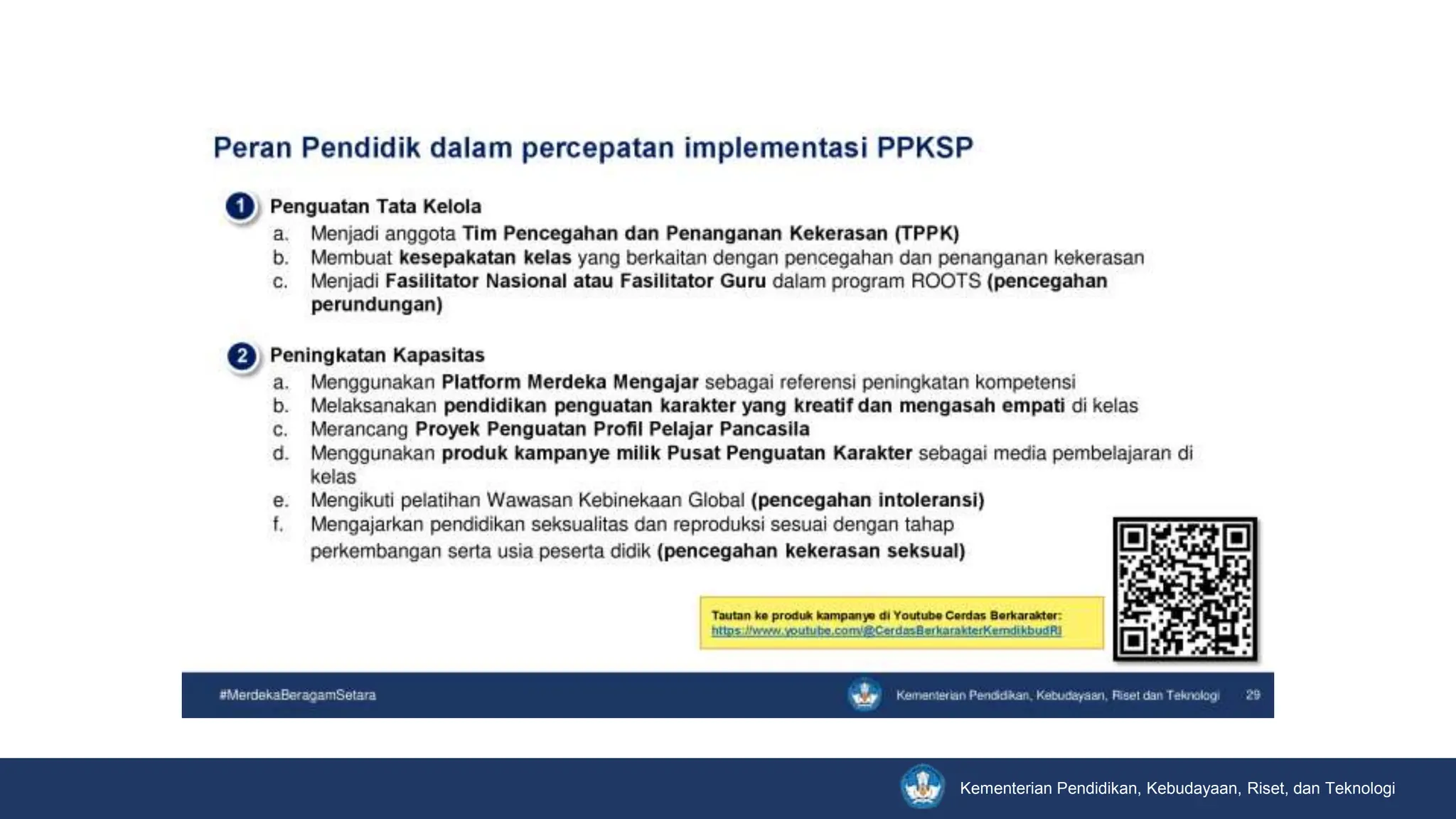 Peran Pendidik dalam percepatan implementasi PPKSP

1 Penguatan Tata Kelola
a. Menjadi anggota Tim Pencegahan dan Penanganan Kekerasan (TPPK)
b. Membuat kesepakatan kelas yang berkaitan dengan pencegahan dan penanganan kekerasan
c. Menjadi Fasilitator Nasional atau Fasilitator Guru dalam program ROOTS (pencegahan perundungan)

2 Peningkatan Kapasitas
a. Menggunakan Platform Merdeka Mengajar sebagai referensi peningkatan kompetensi
b. Melaksanakan pendidikan penguatan karakter yang kreatif dan mengasah empati di kelas
c. Merancang Proyek Penguatan Profil Pelajar Pancasila
d. Menggunakan produk kampanye milik Pusat Penguatan Karakter sebagai media pembelajaran di kelas
e. Mengikuti pelatihan Wawasan Kebinekaan Global (pencegahan intoleransi)
f. Mengajarkan pendidikan seksualitas dan reproduksi sesuai dengan tahap perkembangan serta usia peserta didik (pencegahan kekerasan seksual)

Tautan ke produk kampanye di Youtube Cerdas Berkarakter:
https://www.youtube.com/@CerdasBerkarakterKemdikbudRI

#MerdekaBeragamSetara
Kementerian Pendidikan, Kebudayaan, Riset dan Teknologi 29

Kementerian Pendidikan, Kebudayaan, Riset, dan Teknologi